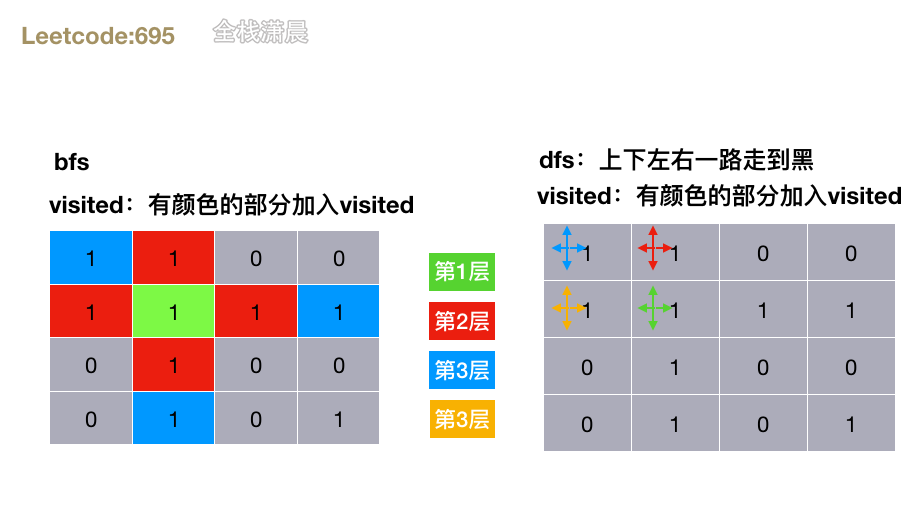 Leetcode:695 全栈潇晨

bfs

visited：有颜色的部分加入visited

| 1 | 1 | 0 | 0 |
|---|---|---|---|
| 1 | 1 | 1 | 1 |
| 0 | 1 | 0 | 0 |
| 0 | 1 | 0 | 1 |

第1层

第2层

第3层

第3层

dfs：上下左右一路走到黑

visited：有颜色的部分加入visited

| 1 | 1 | 0 | 0 |
|---|---|---|---|
| 1 | 1 | 1 | 1 |
| 0 | 1 | 0 | 0 |
| 0 | 1 | 0 | 1 |